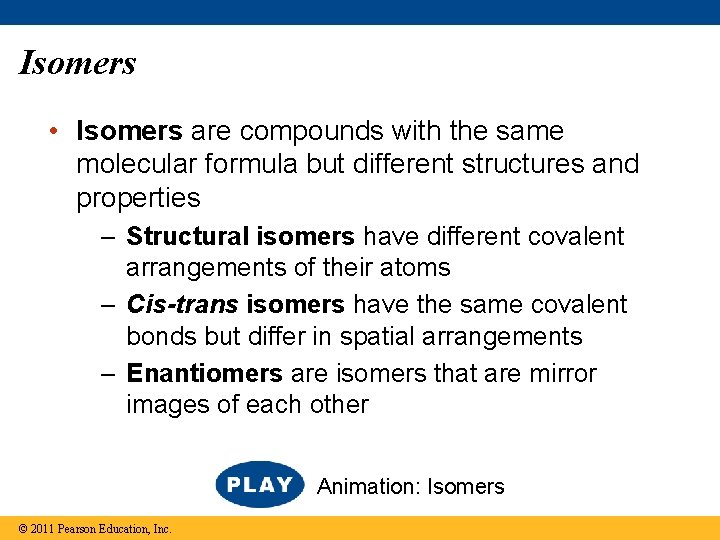 Isomers

• Isomers are compounds with the same molecular formula but different structures and properties

– Structural isomers have different covalent arrangements of their atoms

– Cis-trans isomers have the same covalent bonds but differ in spatial arrangements

– Enantiomers are isomers that are mirror images of each other

PLAY Animation: Isomers

© 2011 Pearson Education, Inc.